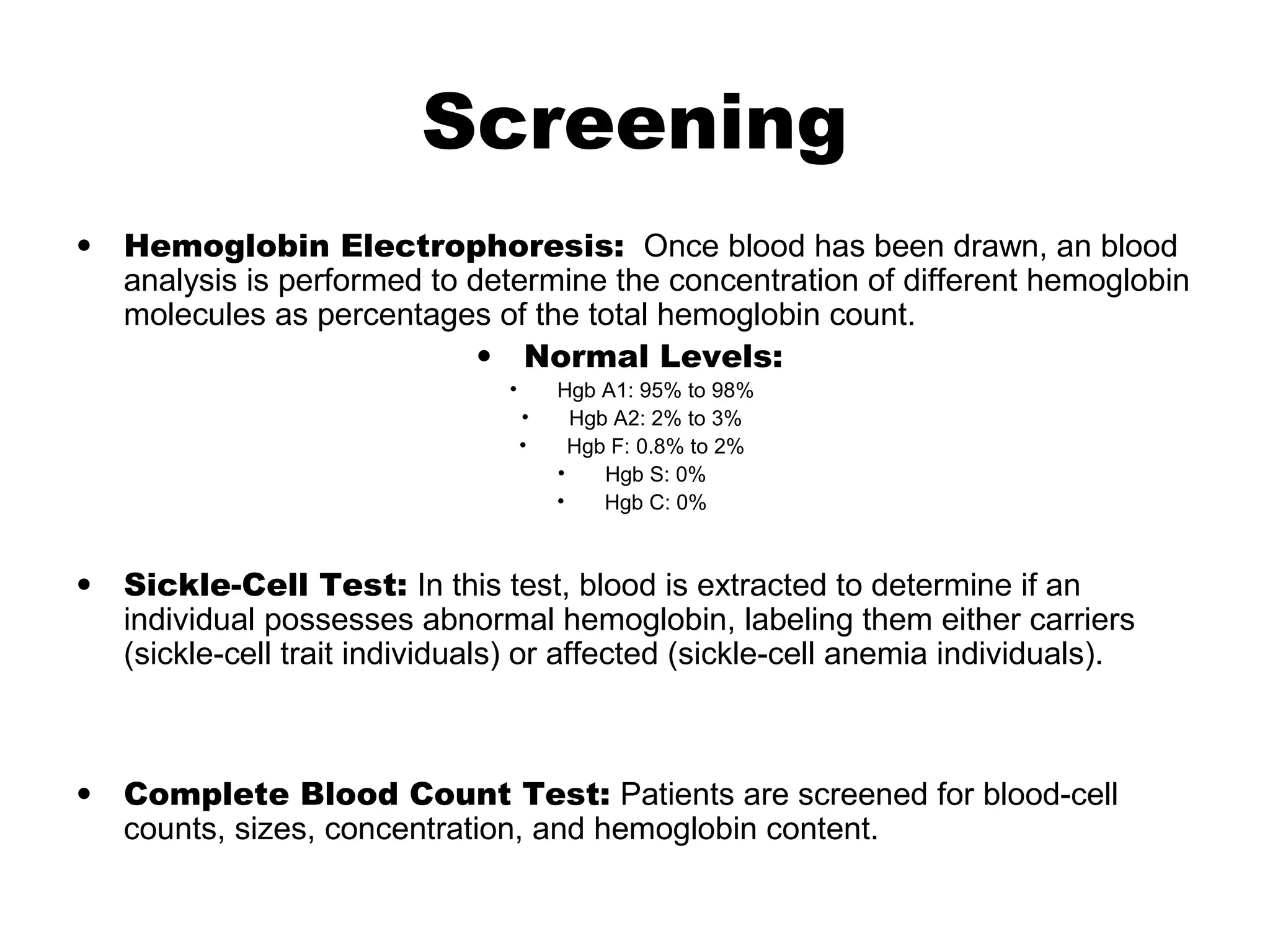 Screening

• Hemoglobin Electrophoresis: Once blood has been drawn, an blood analysis is performed to determine the concentration of different hemoglobin molecules as percentages of the total hemoglobin count.

• Normal Levels:

• Hgb A1: 95% to 98%
• Hgb A2: 2% to 3%
• Hgb F: 0.8% to 2%
• Hgb S: 0%
• Hgb C: 0%

• Sickle-Cell Test: In this test, blood is extracted to determine if an individual possesses abnormal hemoglobin, labeling them either carriers (sickle-cell trait individuals) or affected (sickle-cell anemia individuals).

• Complete Blood Count Test: Patients are screened for blood-cell counts, sizes, concentration, and hemoglobin content.